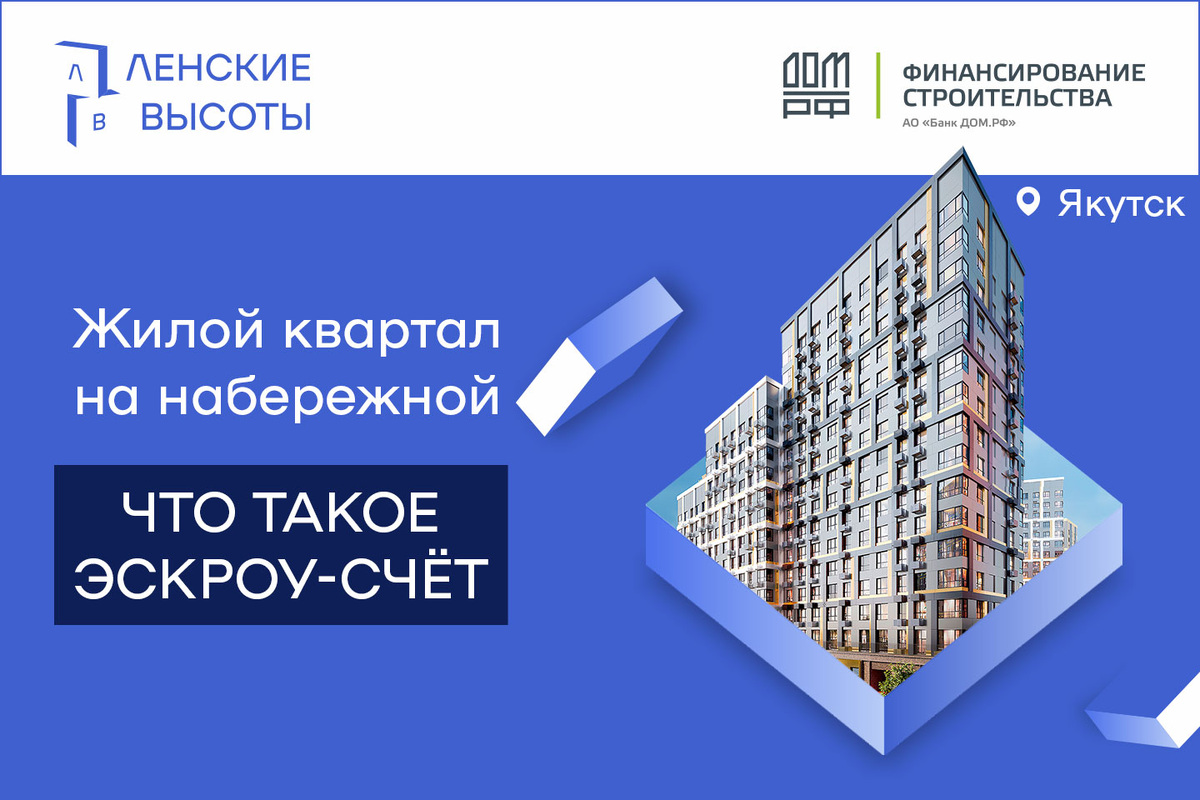 Л В ЛЕНСКИЕ ВЫСОТЫ

ДОМ РФ ФИНАНСИРОВАНИЕ СТРОИТЕЛЬСТВА
АО «Банк ДОМ.РФ»

Якутск

Жилой квартал на набережной

ЧТО ТАКОЕ ЭСКРОУ-СЧЁТ